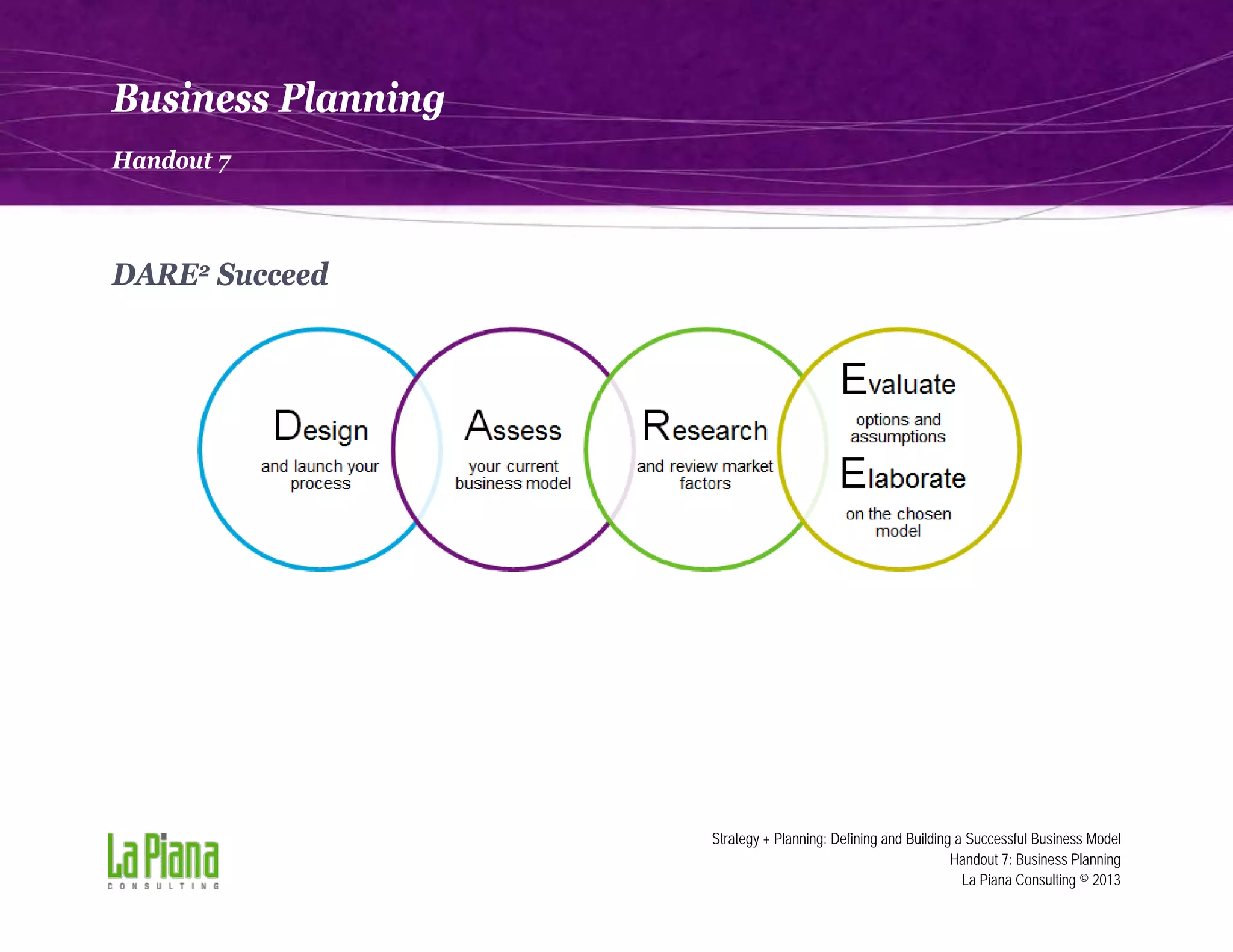 Business Planning

Handout 7

DARE² Succeed

Design

and launch your process

Assess

your current business model

Research

and review market factors

Evaluate

options and assumptions

Elaborate

on the chosen model

La Piana
CONSULTING

Strategy + Planning: Defining and Building a Successful Business Model
Handout 7: Business Planning
La Piana Consulting © 2013